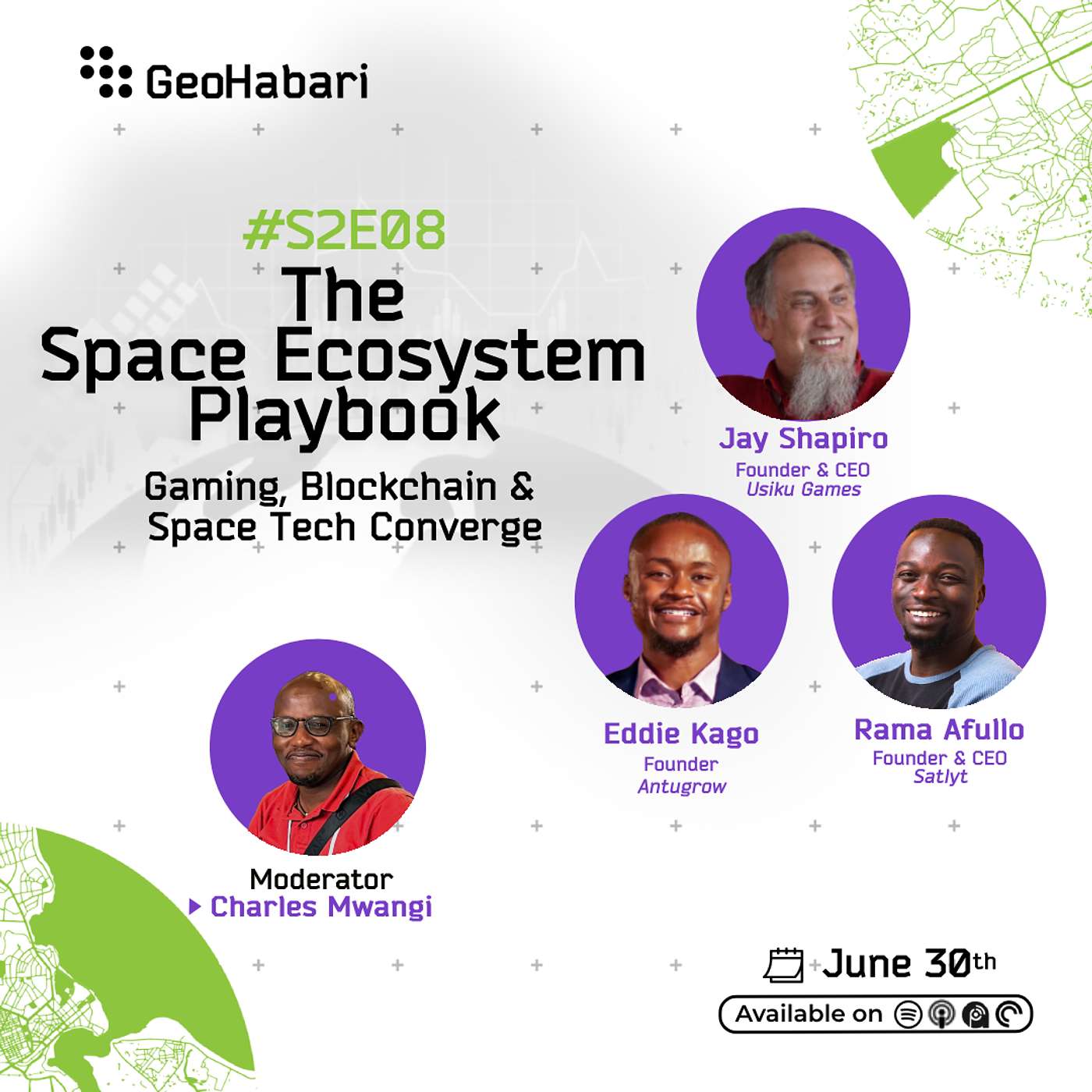 GeoHabari

#S2E08
The Space Ecosystem Playbook
Gaming, Blockchain & Space Tech Converge

Jay Shapiro
Founder & CEO
Usiku Games

Eddie Kago
Founder
Antugrow

Rama Afullo
Founder & CEO
Satlyt

Moderator
Charles Mwangi

June 30th
Available on